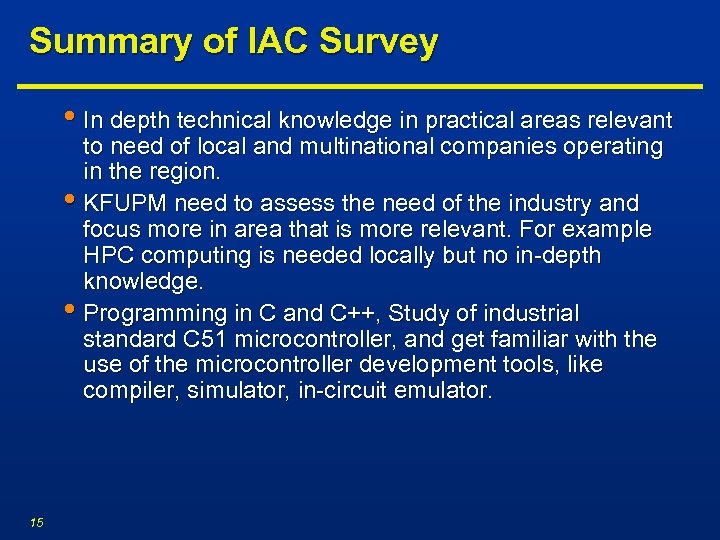 Summary of IAC Survey

• In depth technical knowledge in practical areas relevant to need of local and multinational companies operating in the region.

• KFUPM need to assess the need of the industry and focus more in area that is more relevant. For example HPC computing is needed locally but no in-depth knowledge.

• Programming in C and C++, Study of industrial standard C51 microcontroller, and get familiar with the use of the microcontroller development tools, like compiler, simulator, in-circuit emulator.

15